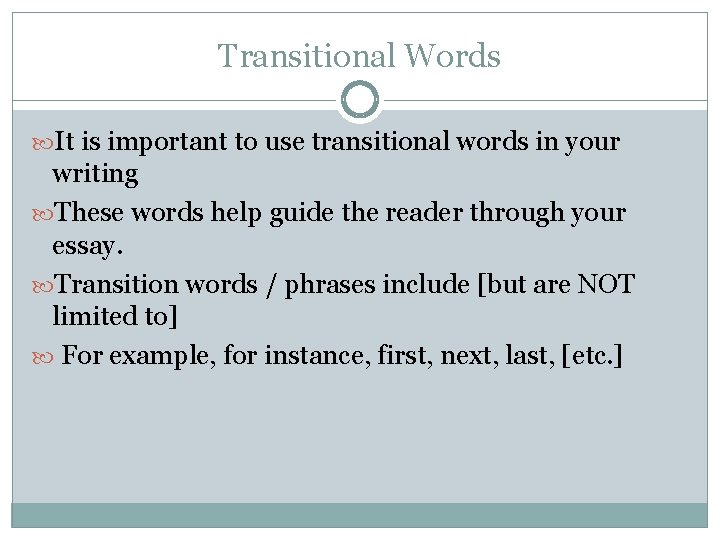 Transitional Words

It is important to use transitional words in your writing

These words help guide the reader through your essay.

Transition words / phrases include [but are NOT limited to]

For example, for instance, first, next, last, [etc.]